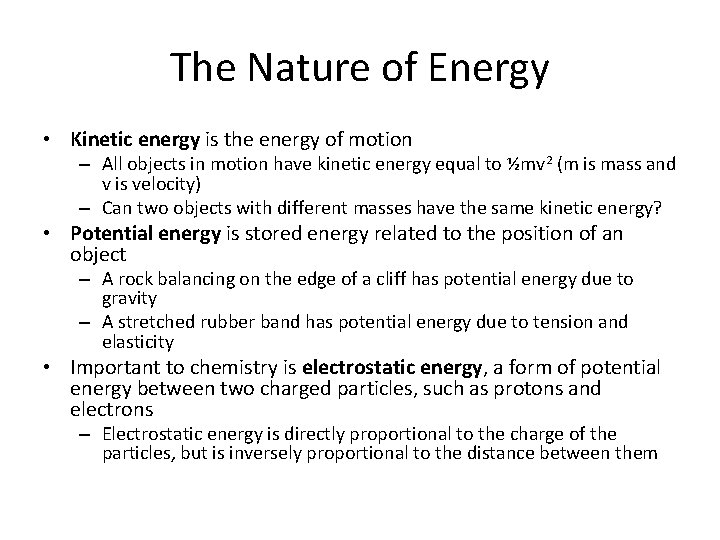 The Nature of Energy

• Kinetic energy is the energy of motion
– All objects in motion have kinetic energy equal to $\frac{1}{2}mv^2$ (m is mass and v is velocity)
– Can two objects with different masses have the same kinetic energy?
• Potential energy is stored energy related to the position of an object
– A rock balancing on the edge of a cliff has potential energy due to gravity
– A stretched rubber band has potential energy due to tension and elasticity
• Important to chemistry is electrostatic energy, a form of potential energy between two charged particles, such as protons and electrons
– Electrostatic energy is directly proportional to the charge of the particles, but is inversely proportional to the distance between them